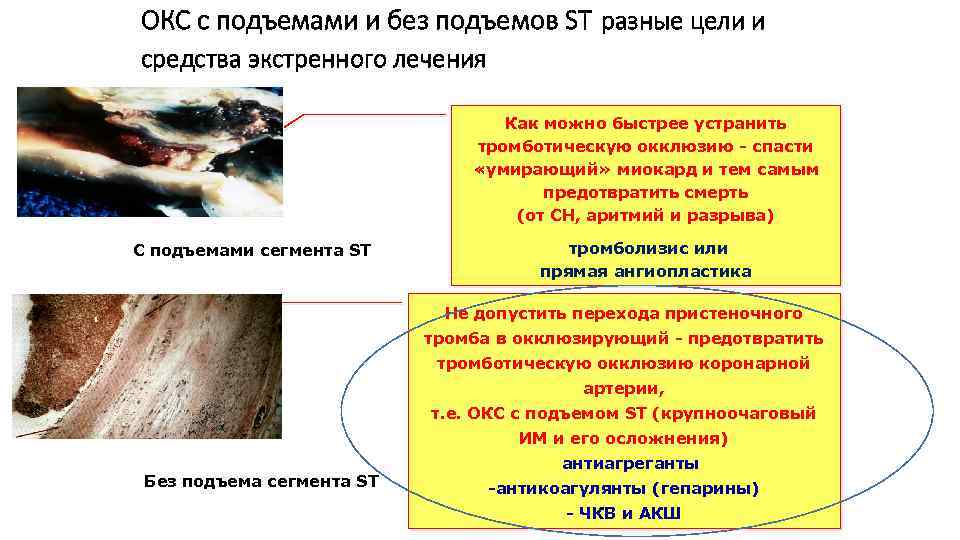 ОКС с подъемами и без подъемов ST разные цели и средства экстренного лечения

Как можно быстрее устранить тромботическую окклюзию - спасти «умирающий» миокард и тем самым предотвратить смерть (от СН, аритмий и разрыва)

тромболизис или прямая ангиопластика

С подъемами сегмента ST

Не допустить перехода пристеночного тромба в окклюзирующий - предотвратить тромботическую окклюзию коронарной артерии, т.е. ОКС с подъемом ST (крупноочаговый ИМ и его осложнения)

антиагреганты
-антикоагулянты (гепарины)
- ЧКВ и АКШ

Без подъема сегмента ST